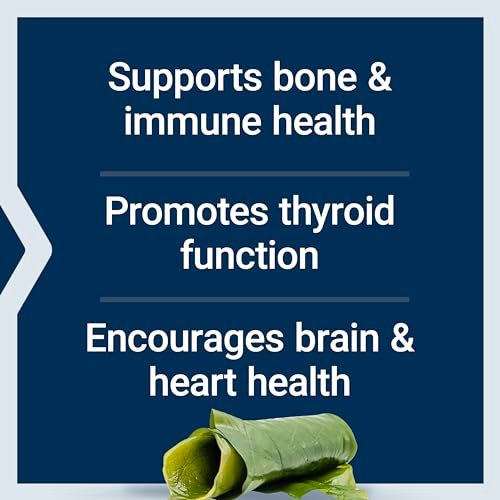 Supports bone & immune health

Promotes thyroid function

Encourages brain & heart health